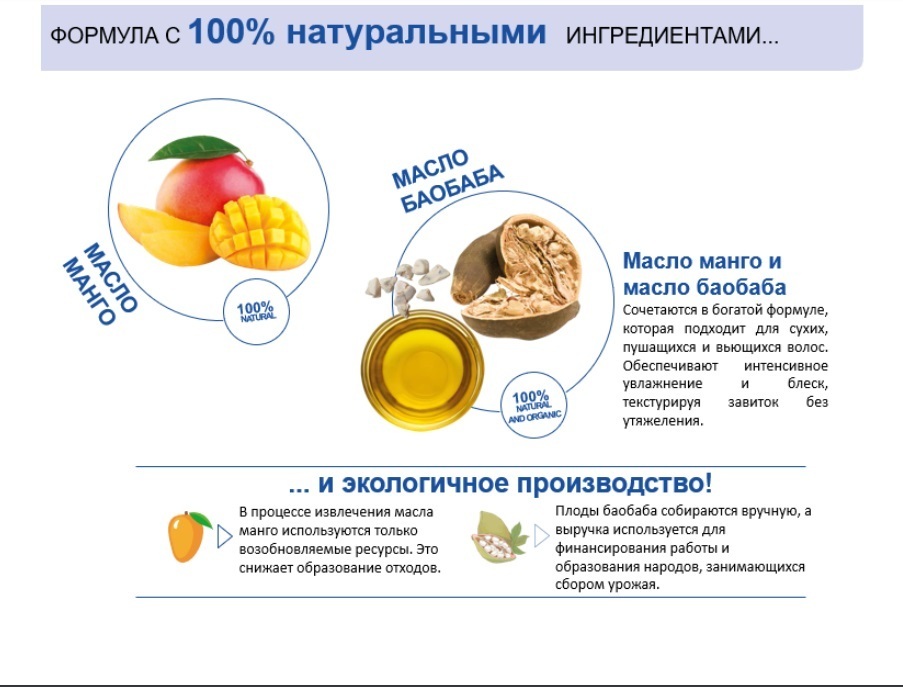 ФОРМУЛА С 100% натуральными ИНГРЕДИЕНТАМИ...

МАСЛО МАНГО

100% NATURAL

МАСЛО БАОБАБА

100% NATURAL AND ORGANIC

Масло манго и масло баобаба

Сочетаются в богатой формуле, которая подходит для сухих, пушащихся и вьющихся волос. Обеспечивают интенсивное увлажнение и блеск, текстурируя завиток без утяжеления.

... и экологичное производство!

В процессе извлечения масла манго используются только возобновляемые ресурсы. Это снижает образование отходов.

Плоды баобаба собираются вручную, а выручка используется для финансирования работы и образования народов, занимающихся сбором урожая.